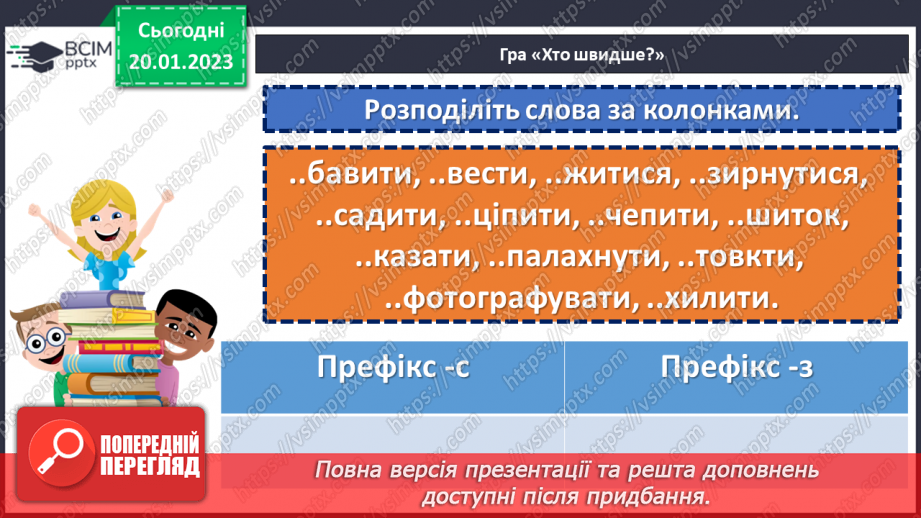 ВСІМ pptx

Сьогодні 20.01.2023

Гра «Хто швидше?»

Розподіліть слова за колонками.

..бавити, ..вести, ..житися, ..зирнутися, ..садити, ..ціпити, ..чепити, ..шиток, ..казати, ..палахнути, ..товкти, ..фотографувати, ..хилити.

| Префікс -с | Префікс -з |
|---|---|
| | |

ПОПЕРЕДНІЙ ПЕРЕГЛЯД

Повна версія презентації та решта доповнень доступні після придбання.

https://vsimpptx.com